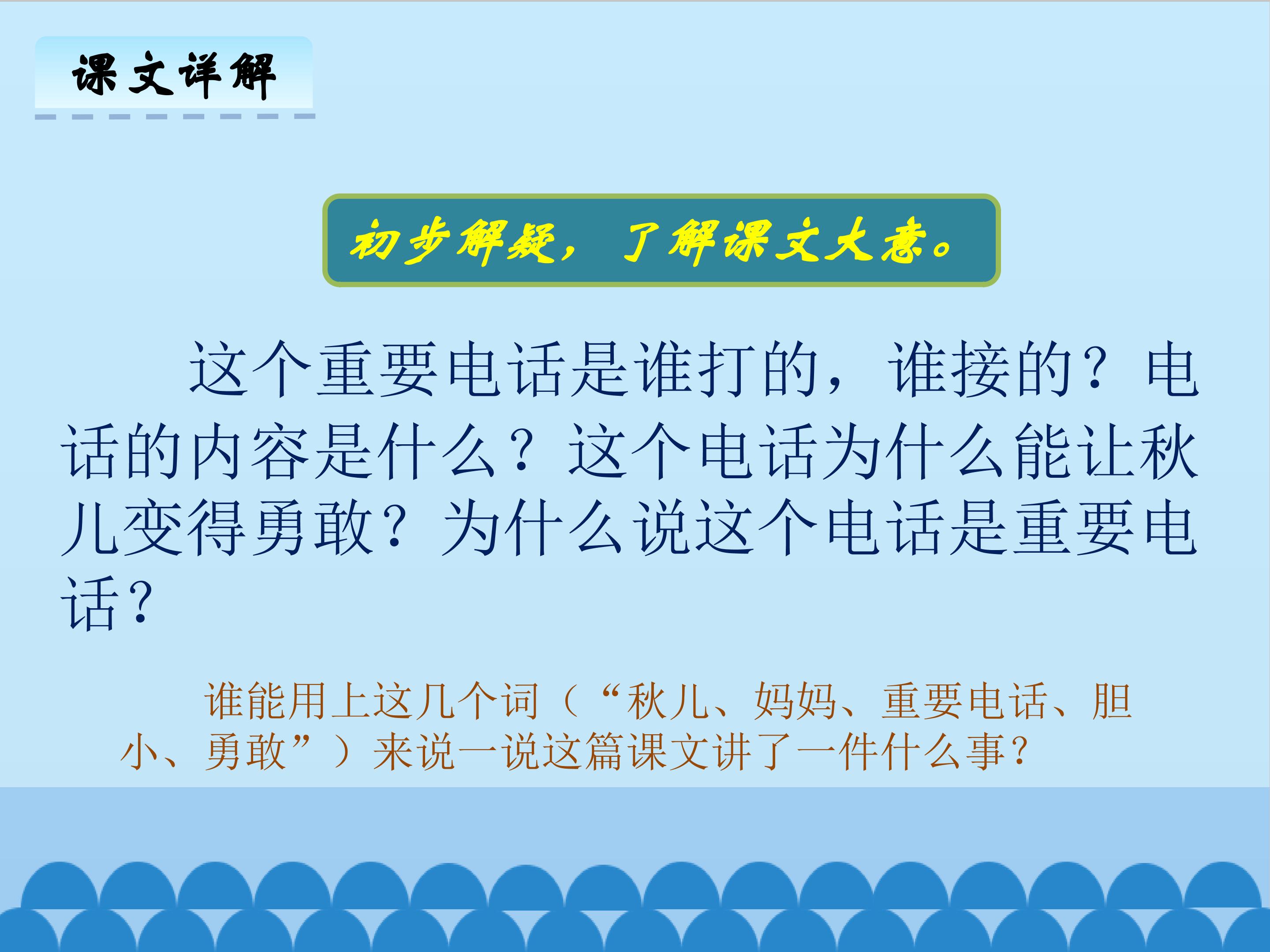 课文详解

初步解疑，了解课文大意。

这个重要电话是谁打的，谁接的？电话的内容是什么？这个电话为什么能让秋儿变得勇敢？为什么说这个电话是重要电话？

谁能用上这几个词（“秋儿、妈妈、重要电话、胆小、勇敢”）来说一说这篇课文讲了一件什么事？